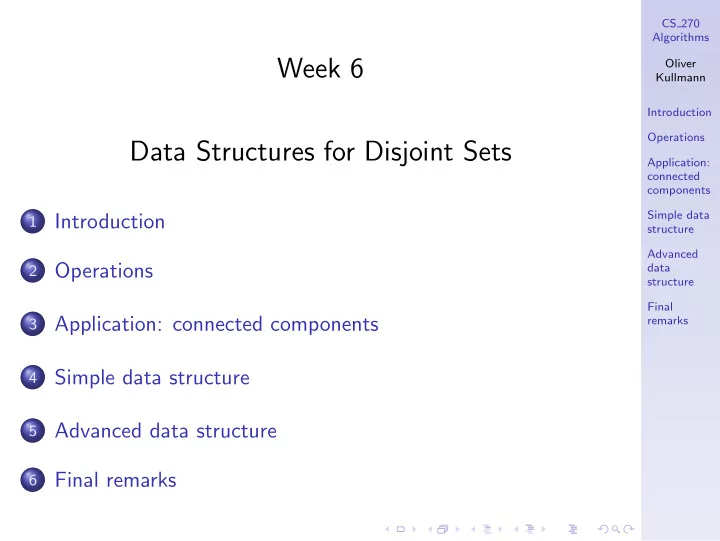 Week 6

Data Structures for Disjoint Sets

1 Introduction

2 Operations

3 Application: connected components

4 Simple data structure

5 Advanced data structure

6 Final remarks

CS_270 Algorithms

Oliver Kullmann

Introduction

Operations

Application: connected components

Simple data structure

Advanced data structure

Final remarks